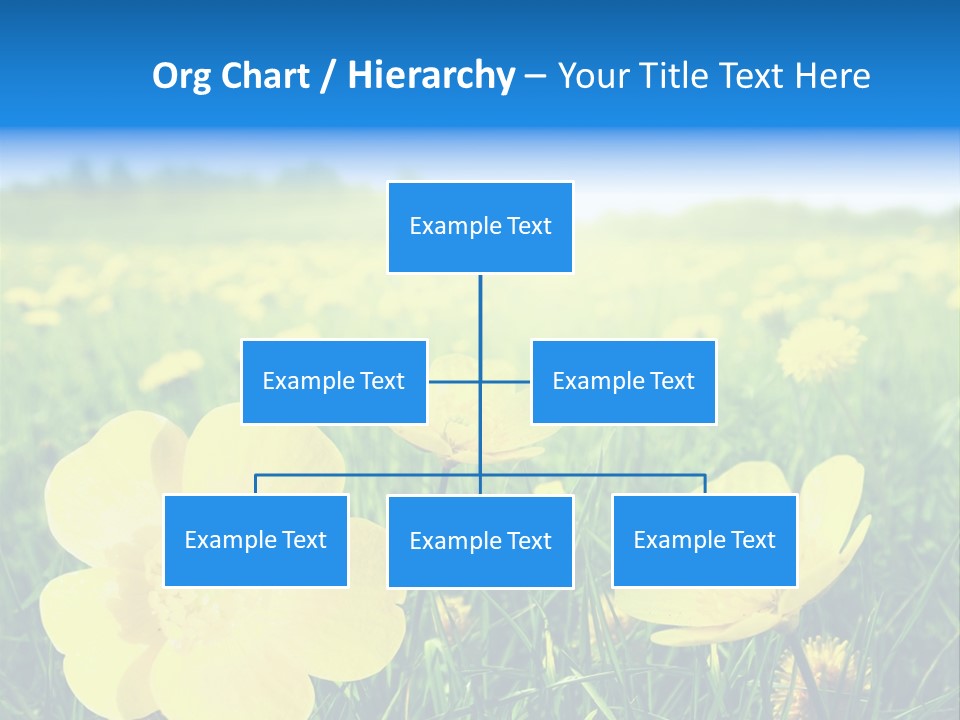 Org Chart / Hierarchy – Your Title Text Here

Example Text

Example Text

Example Text

Example Text

Example Text

Example Text